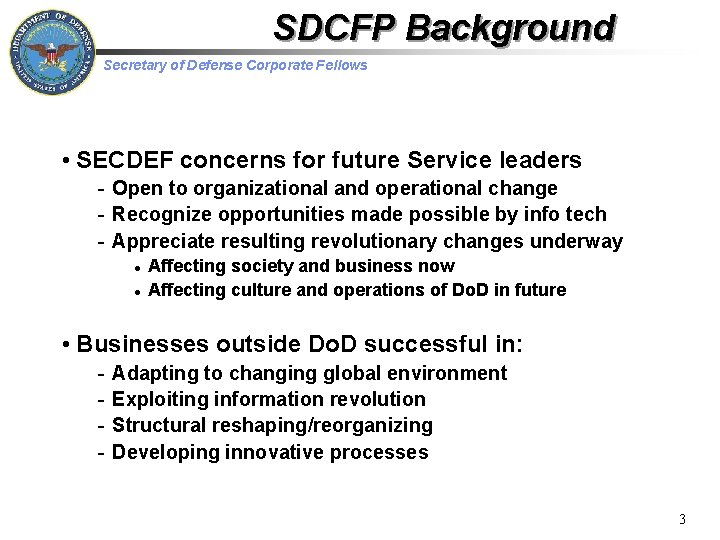 DEPARTMENT OF DEFENSE
UNITED STATES OF AMERICA

SDCFP Background

Secretary of Defense Corporate Fellows

• SECDEF concerns for future Service leaders
- Open to organizational and operational change
- Recognize opportunities made possible by info tech
- Appreciate resulting revolutionary changes underway
• Affecting society and business now
• Affecting culture and operations of DoD in future

• Businesses outside DoD successful in:
- Adapting to changing global environment
- Exploiting information revolution
- Structural reshaping/reorganizing
- Developing innovative processes

3